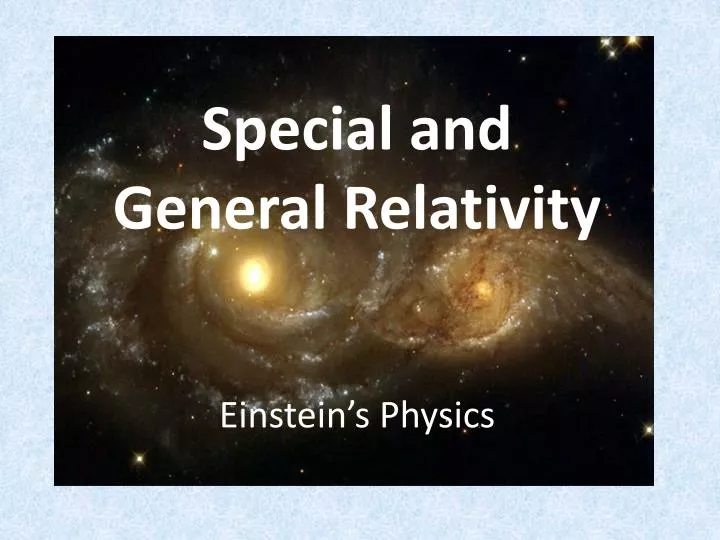 Special and General Relativity

Einstein’s Physics